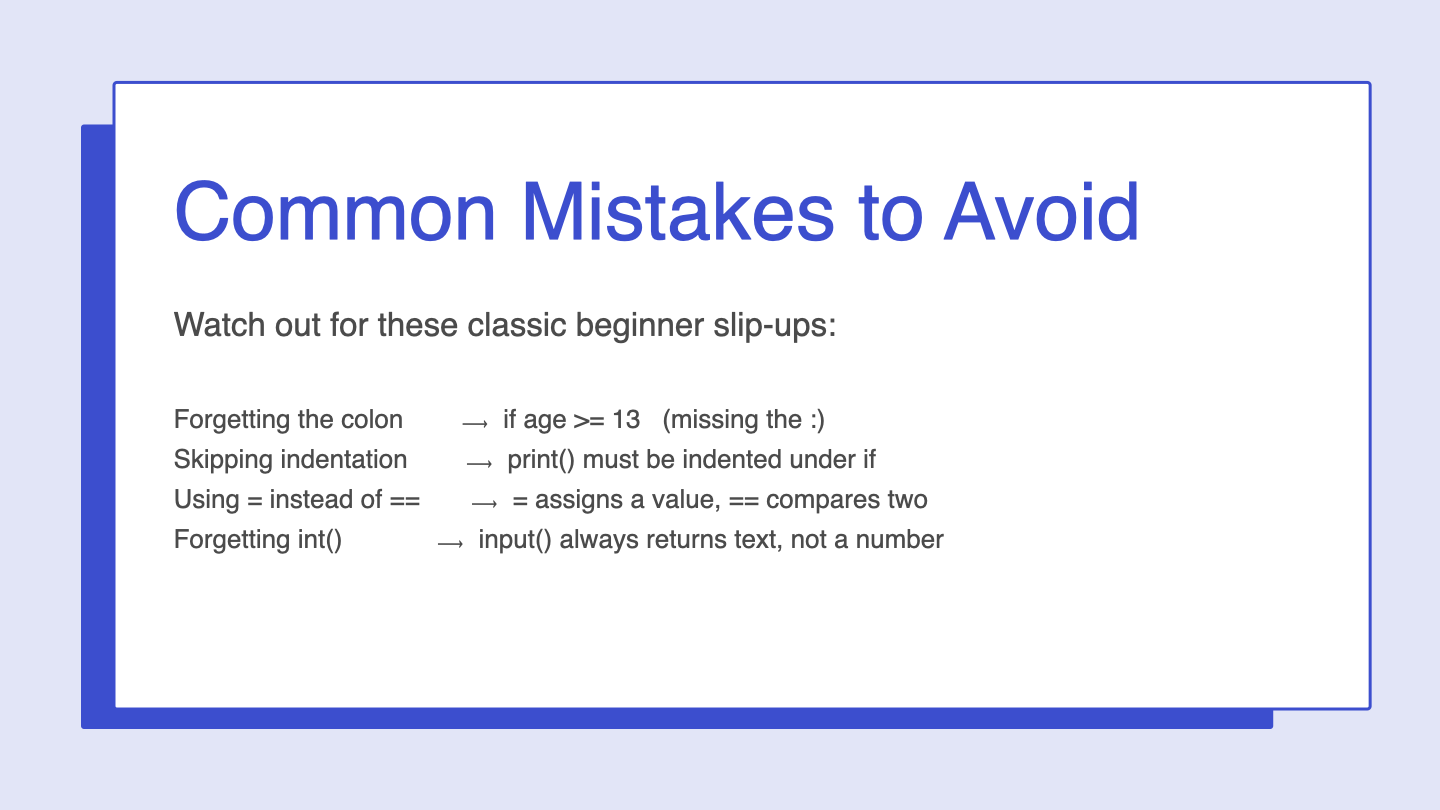 Common Mistakes to Avoid

Watch out for these classic beginner slip-ups:

Forgetting the colon → if age >= 13 (missing the :)
Skipping indentation → print() must be indented under if
Using = instead of == → = assigns a value, == compares two
Forgetting int() → input() always returns text, not a number